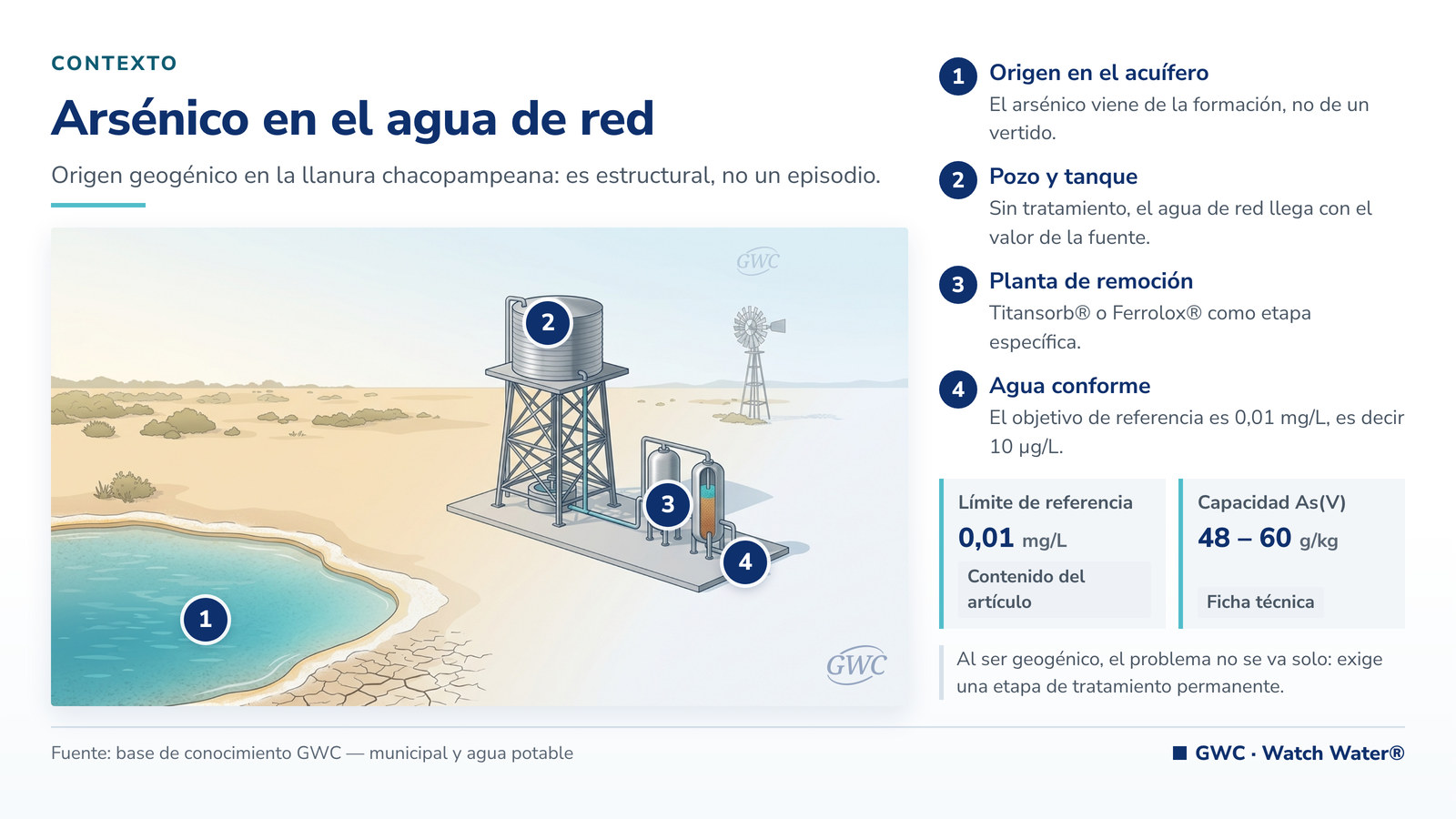 CONTEXTO

Arsénico en el agua de red

Origen geogénico en la llanura chacopampeana: es estructural, no un episodio.

GWC

2

3

4

1

GWC

1 Origen en el acuífero
El arsénico viene de la formación, no de un vertido.

2 Pozo y tanque
Sin tratamiento, el agua de red llega con el valor de la fuente.

3 Planta de remoción
Titansorb® o Ferrolox® como etapa específica.

4 Agua conforme
El objetivo de referencia es 0,01 mg/L, es decir 10 µg/L.

Límite de referencia
0,01 mg/L
Contenido del artículo

Capacidad As(V)
48 – 60 g/kg
Ficha técnica

Al ser geogénico, el problema no se va solo: exige una etapa de tratamiento permanente.

Fuente: base de conocimiento GWC — municipal y agua potable

GWC · Watch Water®